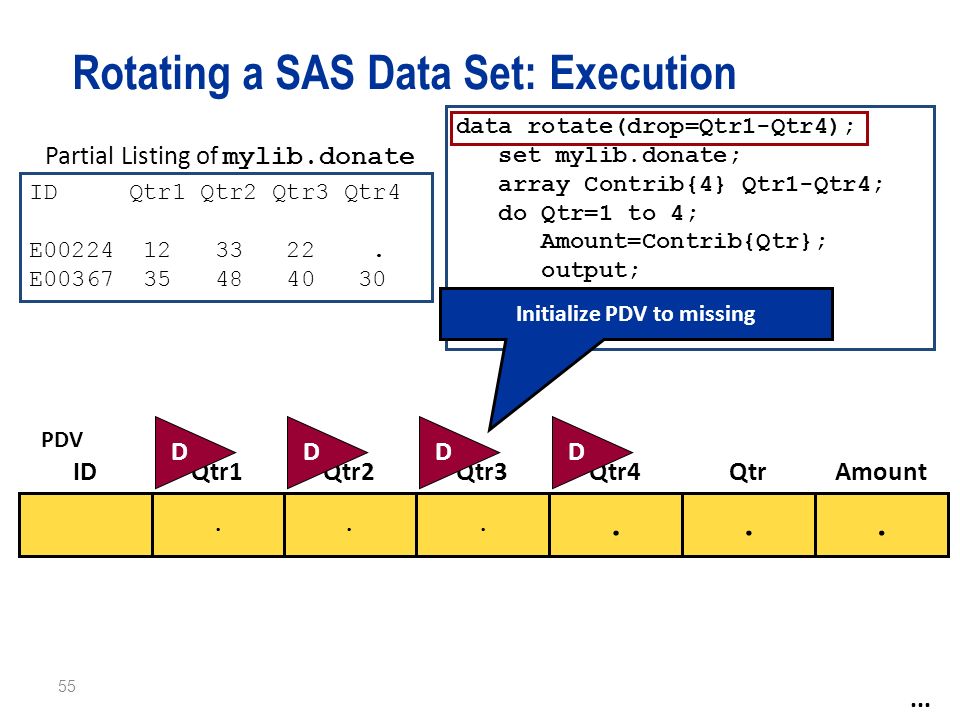 Rotating a SAS Data Set: Execution

Partial Listing of mylib.donate

| ID | Qtr1 | Qtr2 | Qtr3 | Qtr4 |
|---|---|---|---|---|
| E00224 | 12 | 33 | 22 | . |
| E00367 | 35 | 48 | 40 | 30 |

data rotate(drop=Qtr1-Qtr4);
set mylib.donate;
array Contrib{4} Qtr1-Qtr4;
do Qtr=1 to 4;
Amount=Contrib{Qtr};
output;

Initialize PDV to missing

PDV

D D D D

| ID | Qtr1 | Qtr2 | Qtr3 | Qtr4 | Qtr | Amount |
|---|---|---|---|---|---|---|
| | . | . | . | . | . | . |

55

...